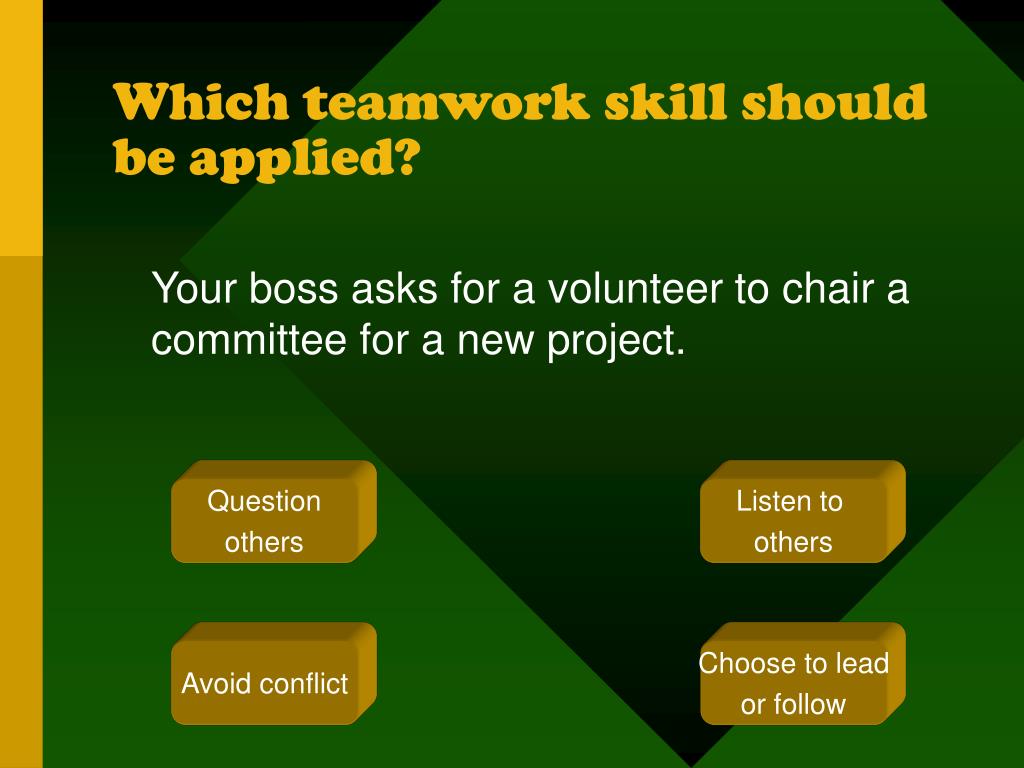 Which teamwork skill should be applied?

Your boss asks for a volunteer to chair a committee for a new project.

Question others

Listen to others

Avoid conflict

Choose to lead or follow